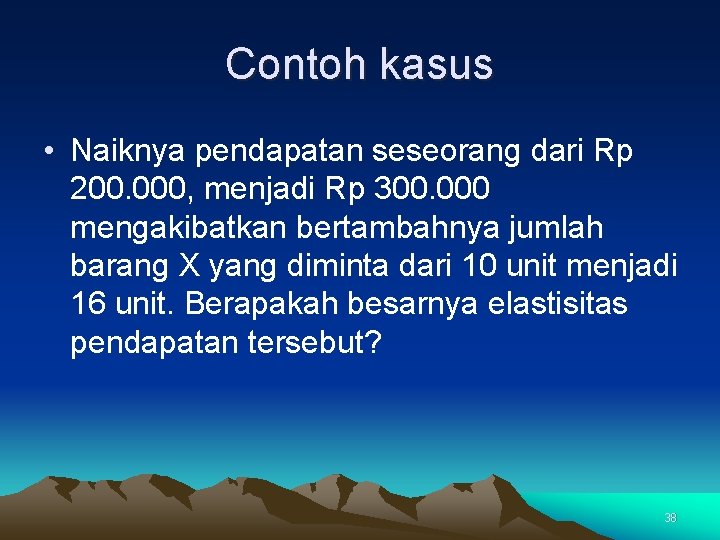 Contoh kasus

• Naiknya pendapatan seseorang dari Rp 200.000, menjadi Rp 300.000 mengakibatkan bertambahnya jumlah barang X yang diminta dari 10 unit menjadi 16 unit. Berapakah besarnya elastisitas pendapatan tersebut?

38